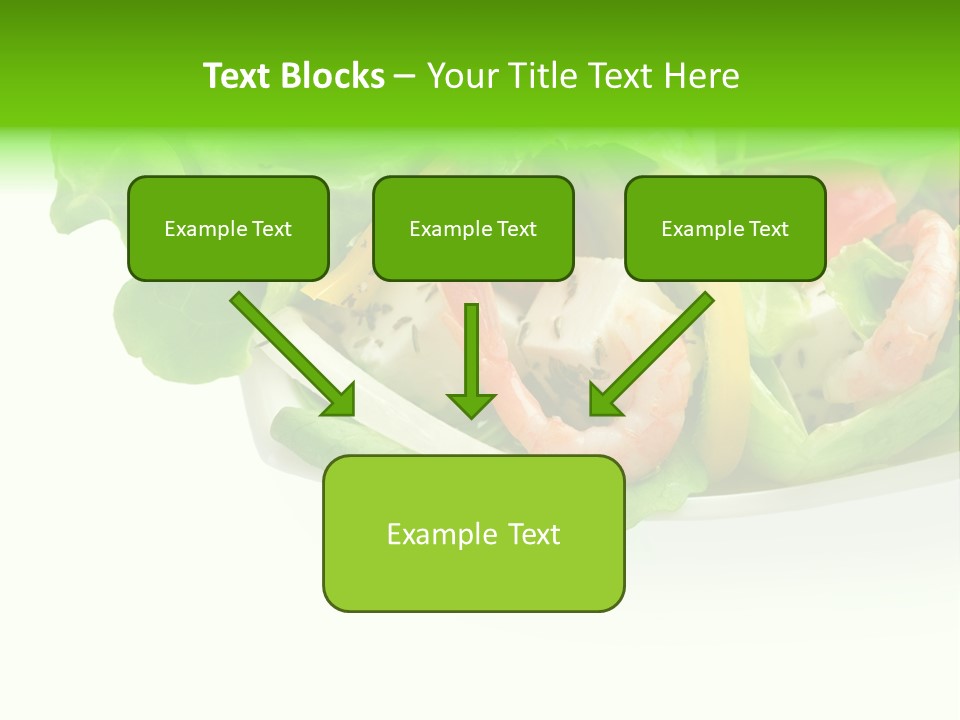 Text Blocks – Your Title Text Here

Example Text

Example Text

Example Text

Example Text